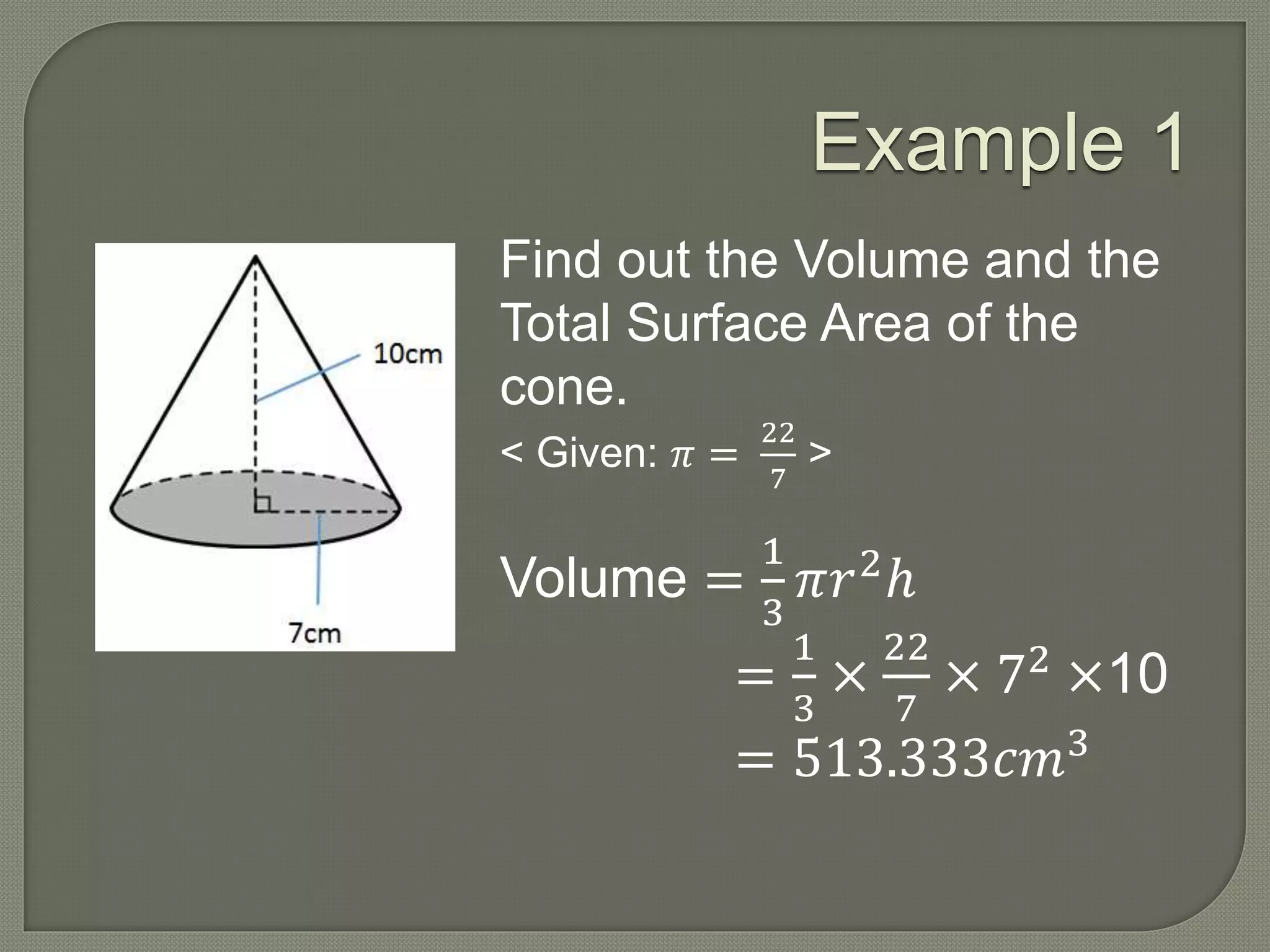 Example 1

10cm

7cm

Find out the Volume and the Total Surface Area of the cone.

< Given: $\pi = \frac{22}{7}$ >

Volume $= \frac{1}{3}\pi r^2 h$

$= \frac{1}{3} \times \frac{22}{7} \times 7^2 \times 10$

$= 513.333cm^3$